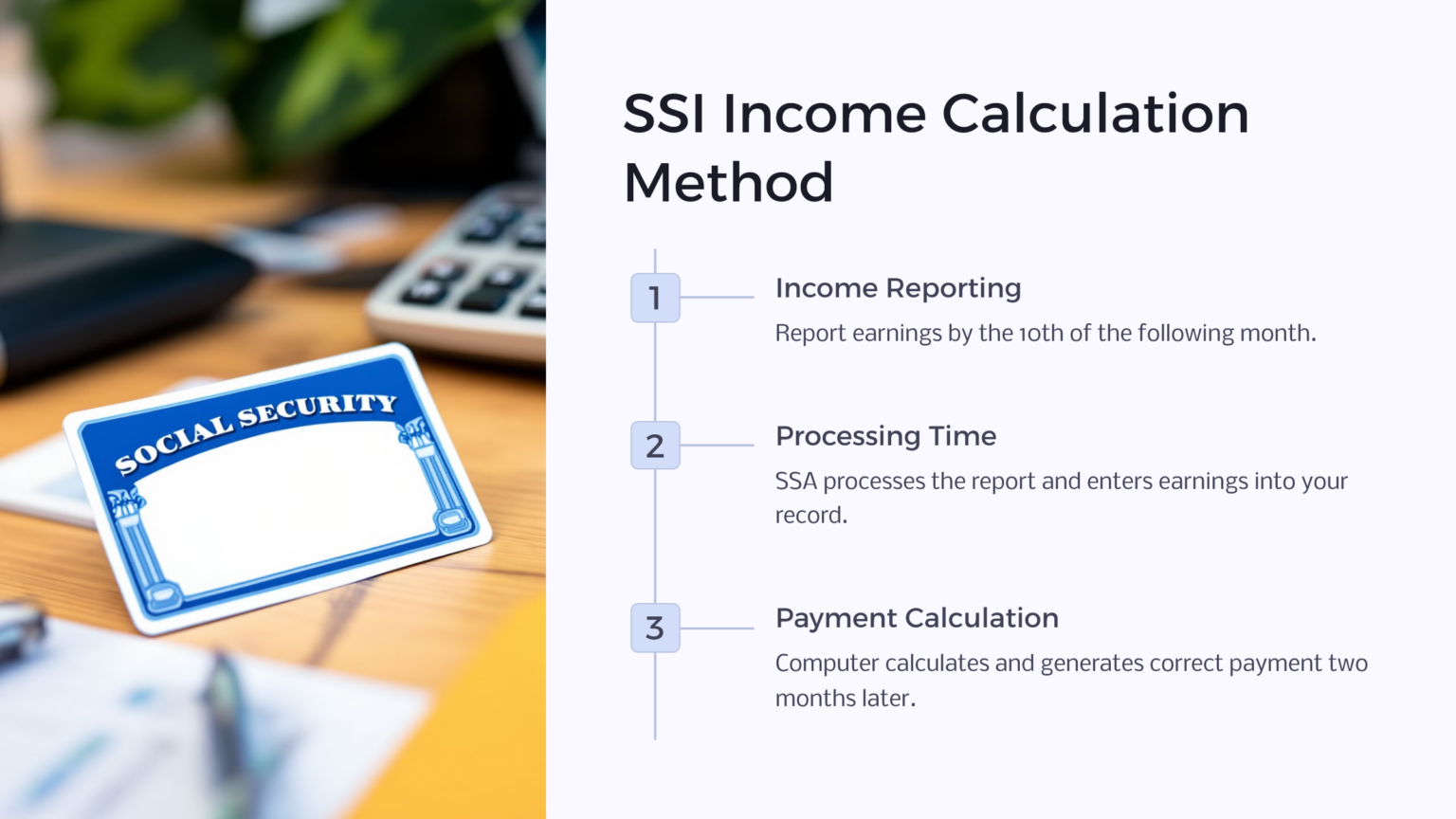 SOCIAL SECURITY

SSI Income Calculation Method

1

Income Reporting

Report earnings by the 10th of the following month.

2

Processing Time

SSA processes the report and enters earnings into your record.

3

Payment Calculation

Computer calculates and generates correct payment two months later.